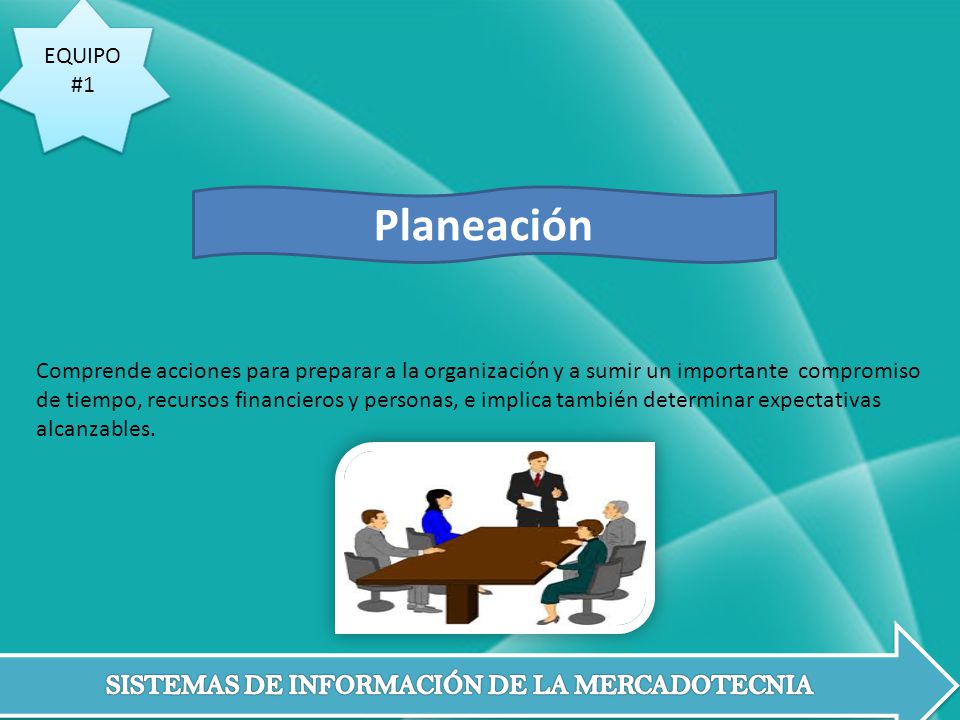 EQUIPO #1

Planeación

Comprende acciones para preparar a la organización y a sumir un importante compromiso de tiempo, recursos financieros y personas, e implica también determinar expectativas alcanzables.

SISTEMAS DE INFORMACIÓN DE LA MERCADOTECNIA